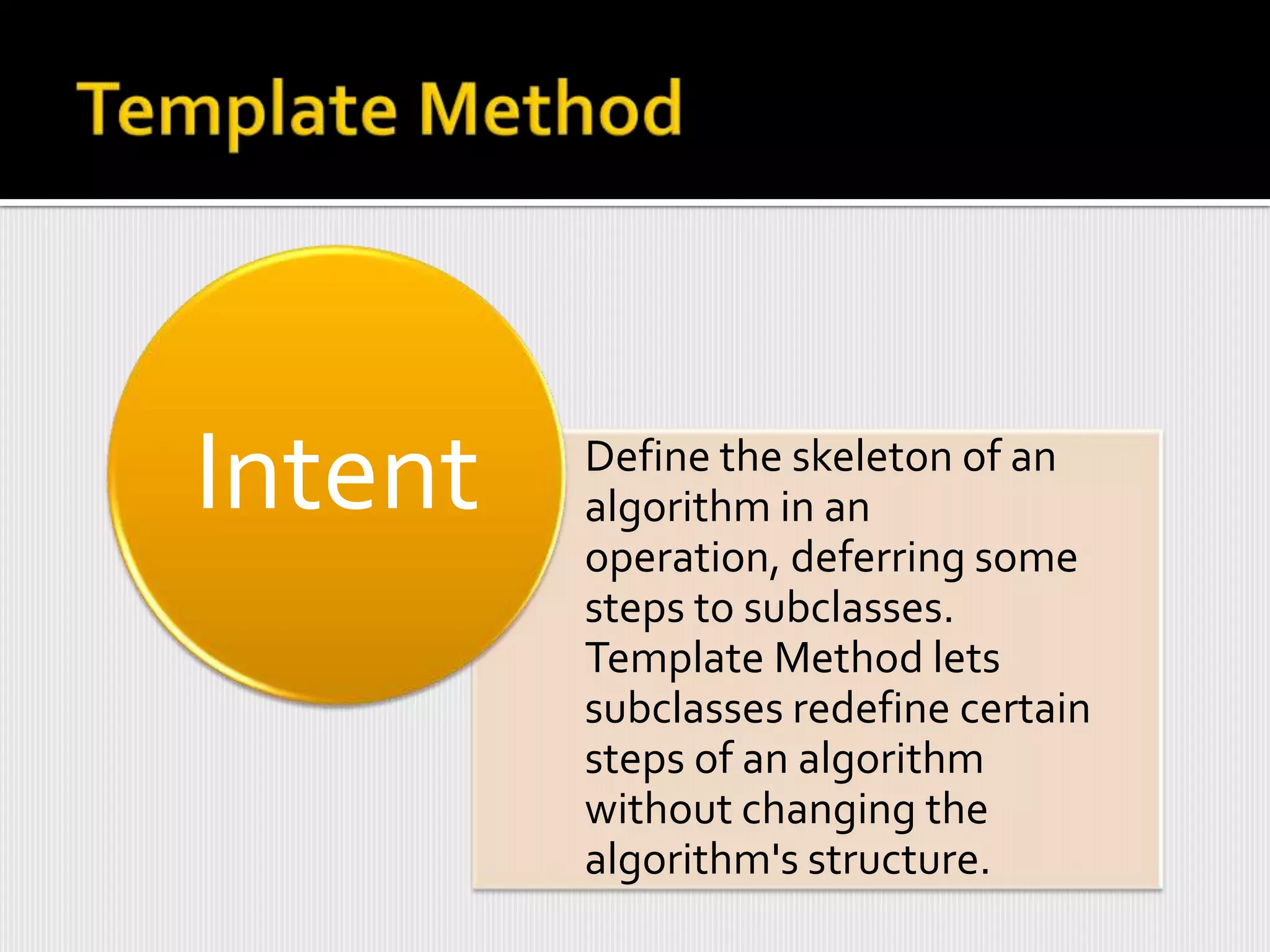 Template Method

Intent

Define the skeleton of an algorithm in an operation, deferring some steps to subclasses. Template Method lets subclasses redefine certain steps of an algorithm without changing the algorithm's structure.